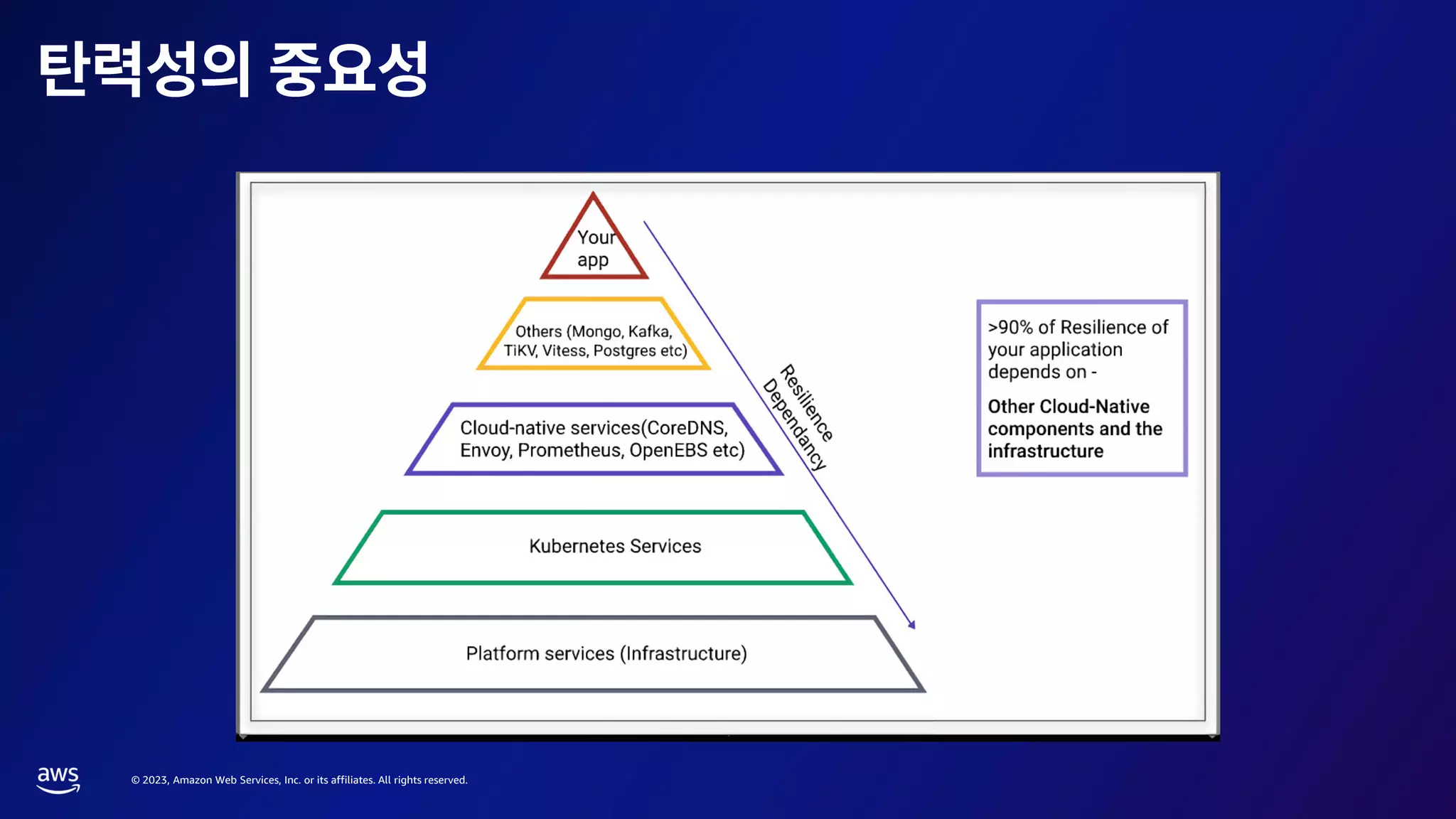 탄력성의 중요성

Your app

Others (Mongo, Kafka, TiKV, Vitess, Postgres etc)

Cloud-native services(CoreDNS, Envoy, Prometheus, OpenEBS etc)

Kubernetes Services

Platform services (Infrastructure)

Resilience Dependancy

>90% of Resilience of your application depends on -

Other Cloud-Native components and the infrastructure

aws

© 2023, Amazon Web Services, Inc. or its affiliates. All rights reserved.